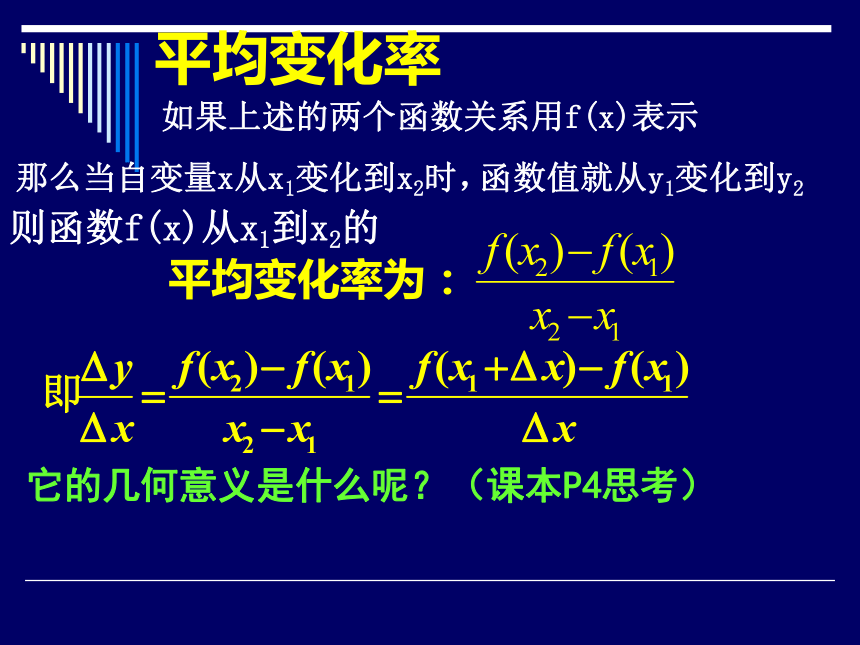 平均变化率

如果上述的两个函数关系用f(x)表示

那么当自变量x从$x_1$变化到$x_2$时，函数值就从$y_1$变化到$y_2$

则函数f(x)从$x_1$到$x_2$的

平均变化率为：$\frac{f(x_2)-f(x_1)}{x_2-x_1}$

即$\frac{\Delta y}{\Delta x}=\frac{f(x_2)-f(x_1)}{x_2-x_1}=\frac{f(x_1+\Delta x)-f(x_1)}{\Delta x}$

它的几何意义是什么呢？（课本P4思考）